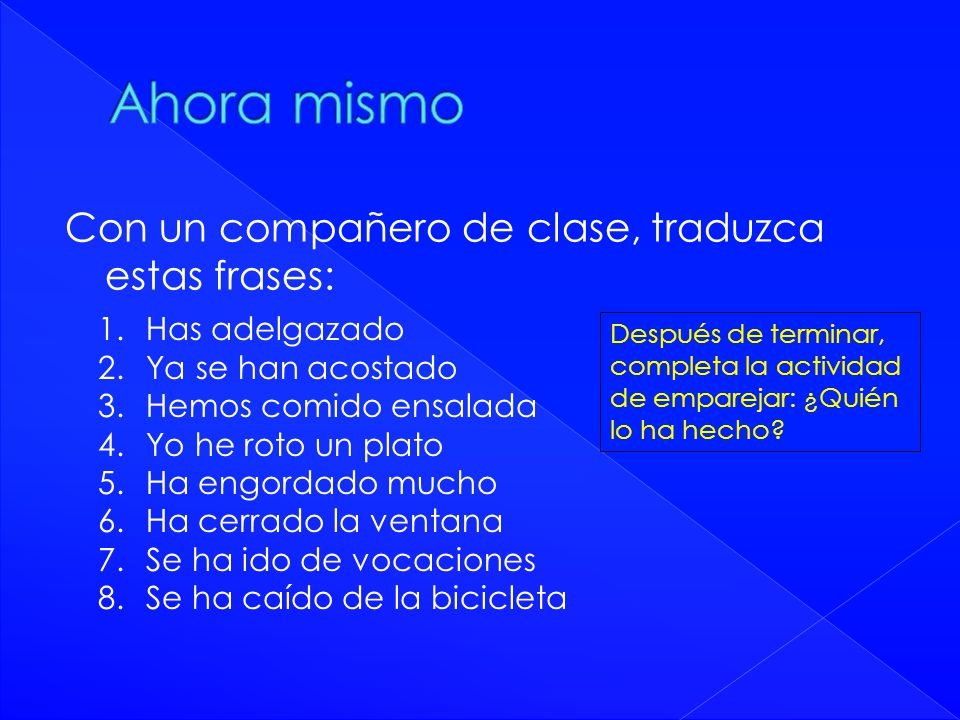 Ahora mismo

Con un compañero de clase, traduzca estas frases:

1. Has adelgazado
2. Ya se han acostado
3. Hemos comido ensalada
4. Yo he roto un plato
5. Ha engordado mucho
6. Ha cerrado la ventana
7. Se ha ido de vocaciones
8. Se ha caído de la bicicleta

Después de terminar, completa la actividad de emparejar: ¿Quién lo ha hecho?